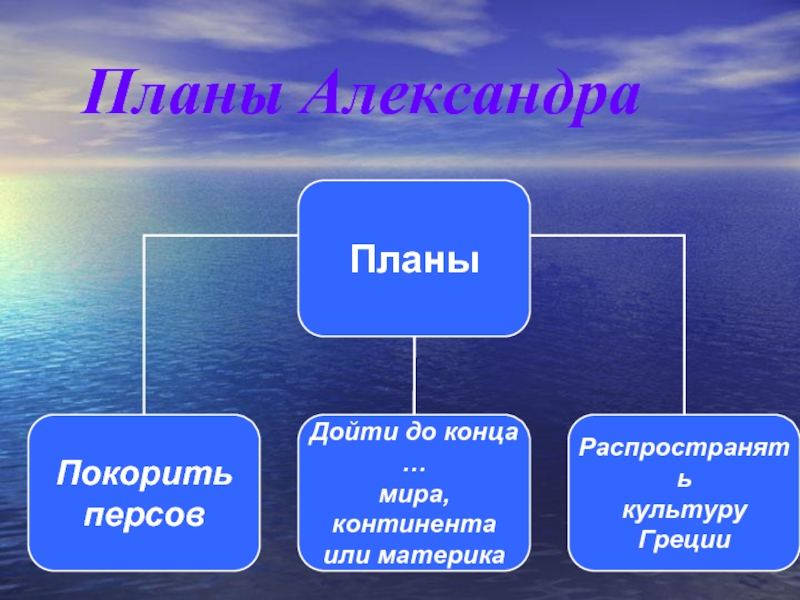 Планы Александра

Планы

Покорить персов

Дойти до конца … мира, континента или материка

Распространять культуру Греции